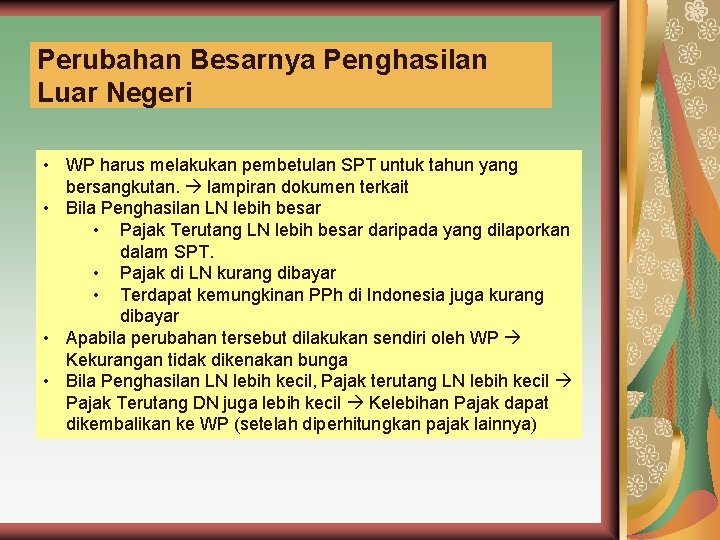 Perubahan Besarnya Penghasilan Luar Negeri

• WP harus melakukan pembetulan SPT untuk tahun yang bersangkutan. → lampiran dokumen terkait
• Bila Penghasilan LN lebih besar
  • Pajak Terutang LN lebih besar daripada yang dilaporkan dalam SPT.
  • Pajak di LN kurang dibayar
  • Terdapat kemungkinan PPh di Indonesia juga kurang dibayar
• Apabila perubahan tersebut dilakukan sendiri oleh WP → Kekurangan tidak dikenakan bunga
• Bila Penghasilan LN lebih kecil, Pajak terutang LN lebih kecil → Pajak Terutang DN juga lebih kecil → Kelebihan Pajak dapat dikembalikan ke WP (setelah diperhitungkan pajak lainnya)